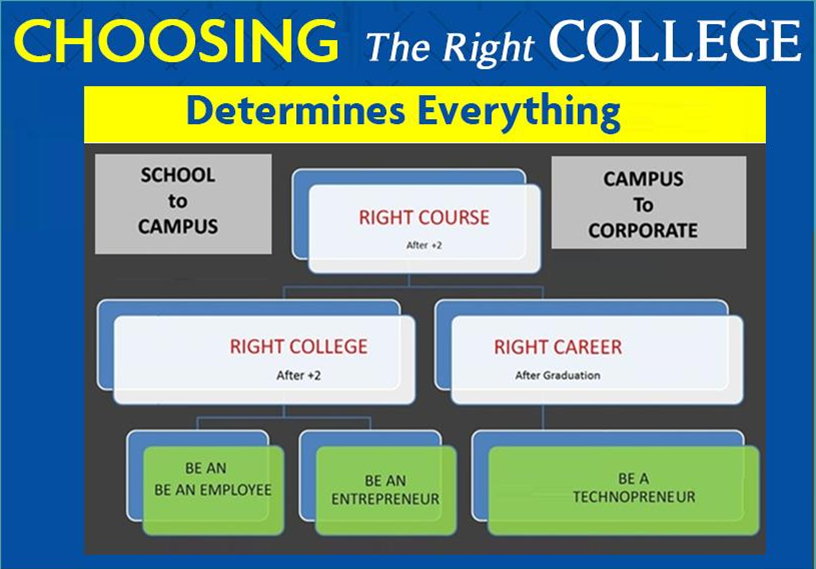 CHOOSING The Right COLLEGE

Determines Everything

SCHOOL to CAMPUS

RIGHT COURSE
After +2

CAMPUS To CORPORATE

RIGHT COLLEGE
After +2

RIGHT CAREER
After Graduation

BE AN
BE AN EMPLOYEE

BE AN
ENTREPRENEUR

BE A
TECHNOPRENEUR